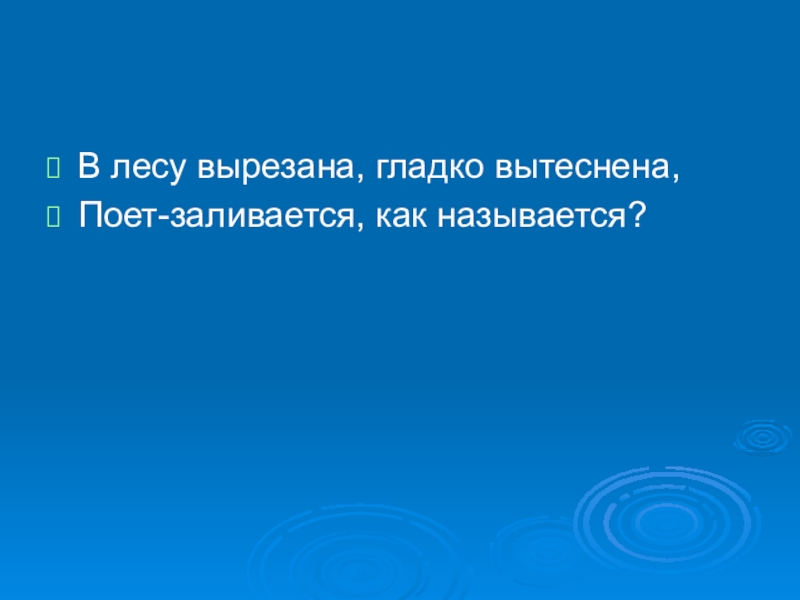 В лесу вырезана, гладко вытеснена,
Поет-заливается, как называется?